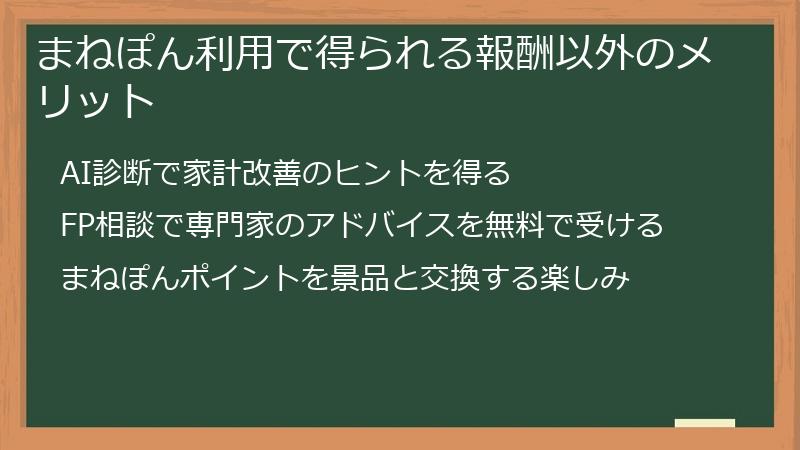 まねぽん利用で得られる報酬以外のメリット

AI診断で家計改善のヒントを得る

FP相談で専門家のアドバイスを無料で受ける

まねぽんポイントを景品と交換する楽しみ